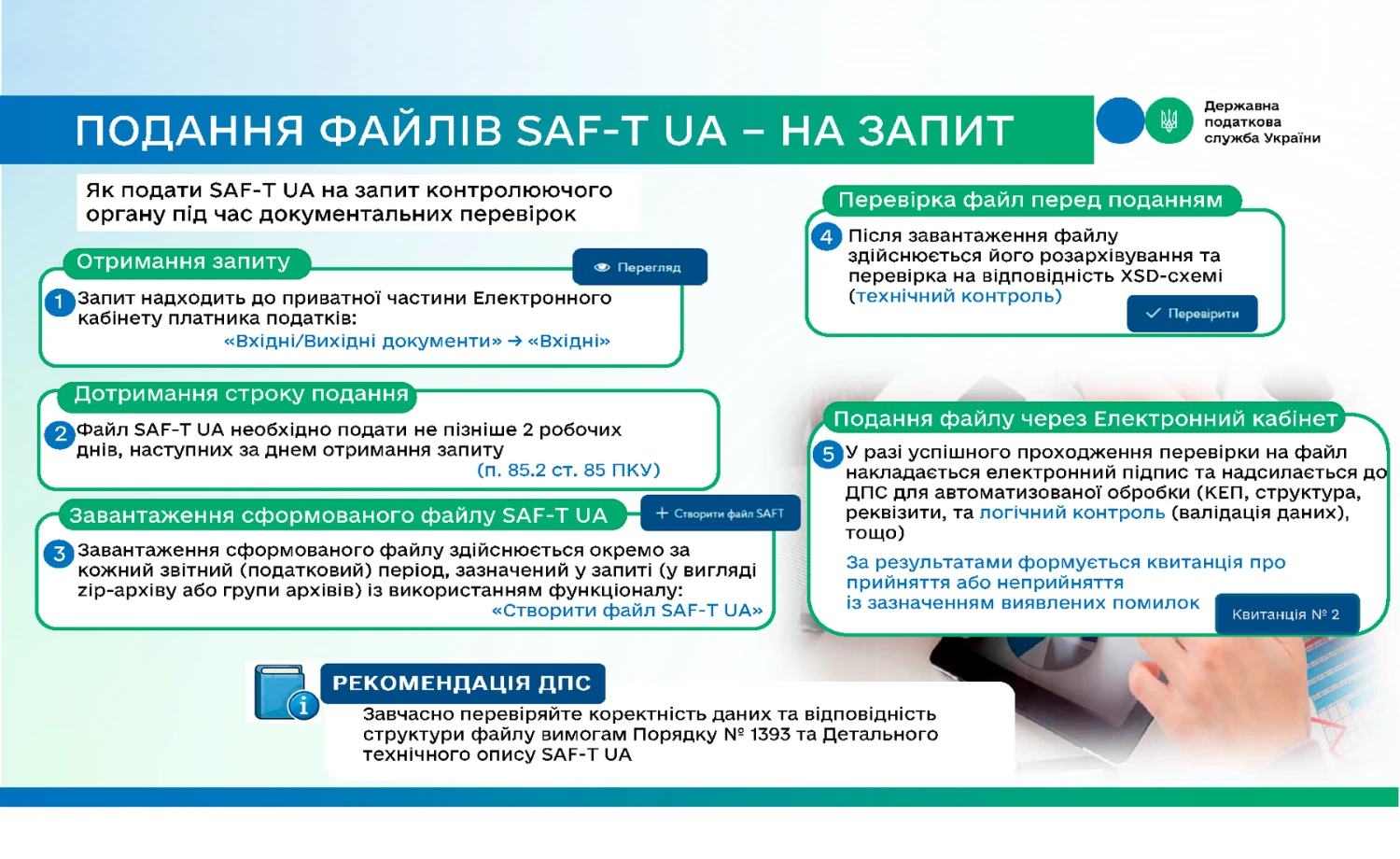 ПОДАННЯ ФАЙЛІВ SAF-T UA – НА ЗАПИТ

Державна податкова служба України

Як подати SAF-T UA на запит контролюючого органу під час документальних перевірок

Отримання запиту

Перегляд

1 Запит надходить до приватної частини Електронного кабінету платника податків: «Вхідні/Вихідні документи» → «Вхідні»

Дотримання строку подання

2 Файл SAF-T UA необхідно подати не пізніше 2 робочих днів, наступних за днем отримання запиту (п. 85.2 ст. 85 ПКУ)

Завантаження сформованого файлу SAF-T UA

+ Створити файл SAFT

3 Завантаження сформованого файлу здійснюється окремо за кожний звітний (податковий) період, зазначений у запиті (у вигляді zip-архіву або групи архівів) із використанням функціоналу: «Створити файл SAF-T UA»

Перевірка файл перед поданням

4 Після завантаження файлу здійснюється його розархівування та перевірка на відповідність XSD-схемі (технічний контроль)

Перевірити

Подання файлу через Електронний кабінет

5 У разі успішного проходження перевірки на файл накладається електронний підпис та надсилається до ДПС для автоматизованої обробки (КЕП, структура, реквізити, та логічний контроль (валідація даних), тощо)

За результатами формується квитанція про прийняття або неприйняття із зазначенням виявлених помилок

Квитанція № 2

РЕКОМЕНДАЦІЯ ДПС

Завчасно перевіряйте коректність даних та відповідність структури файлу вимогам Порядку № 1393 та Детального технічного опису SAF-T UA